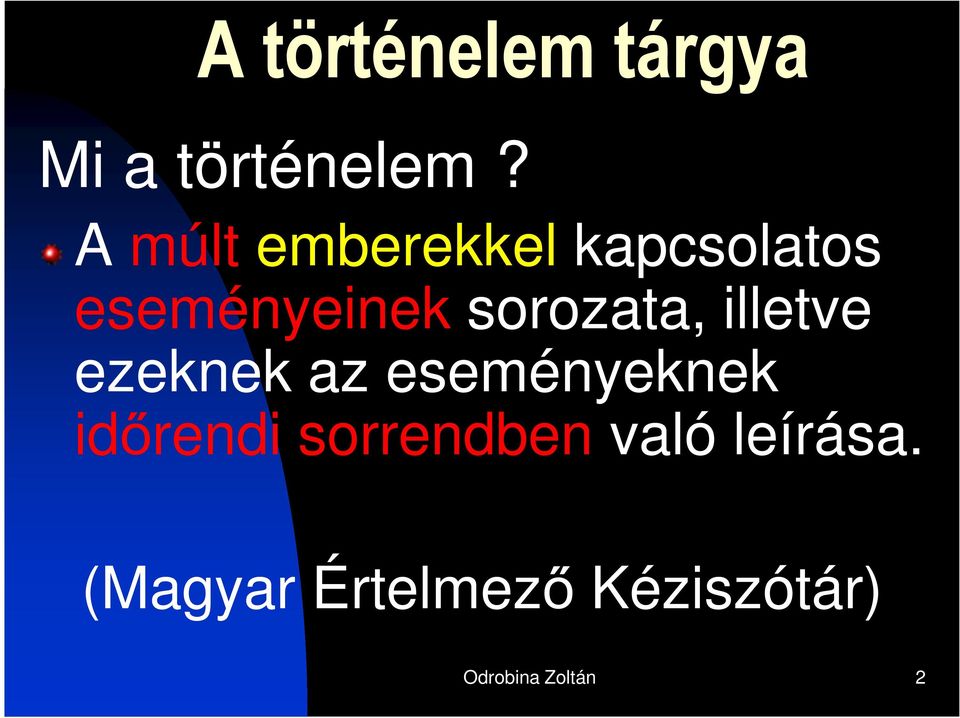 A történelem tárgya

Mi a történelem ?

A múlt emberekkel kapcsolatos eseményeinek sorozata, illetve ezeknek az eseményeknek időrendi sorrendben való leírása.

(Magyar Értelmező Kéziszótár)

Odrobina Zoltán

2